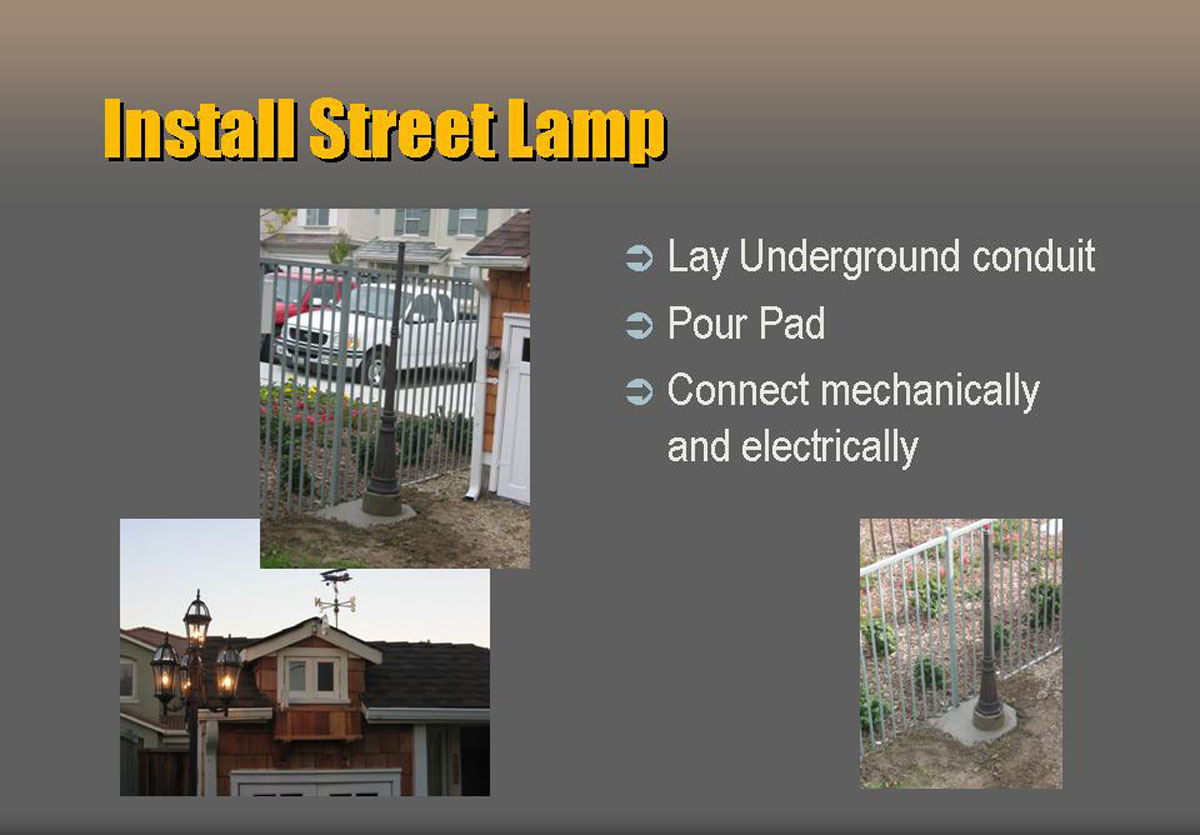 Install Street Lamp

➲ Lay Underground conduit
➲ Pour Pad
➲ Connect mechanically and electrically